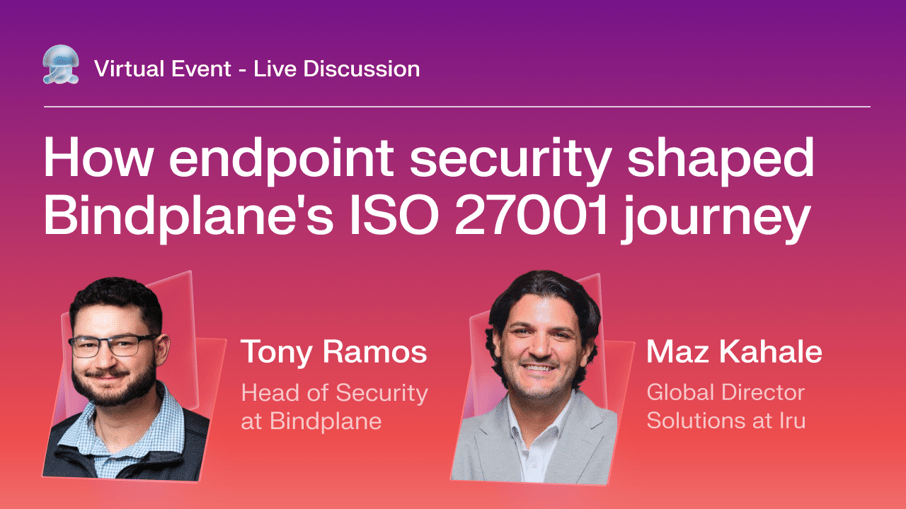 Virtual Event - Live Discussion

How endpoint security shaped Bindplane's ISO 27001 journey

Tony Ramos
Head of Security at Bindplane

Maz Kahale
Global Director Solutions at Iru